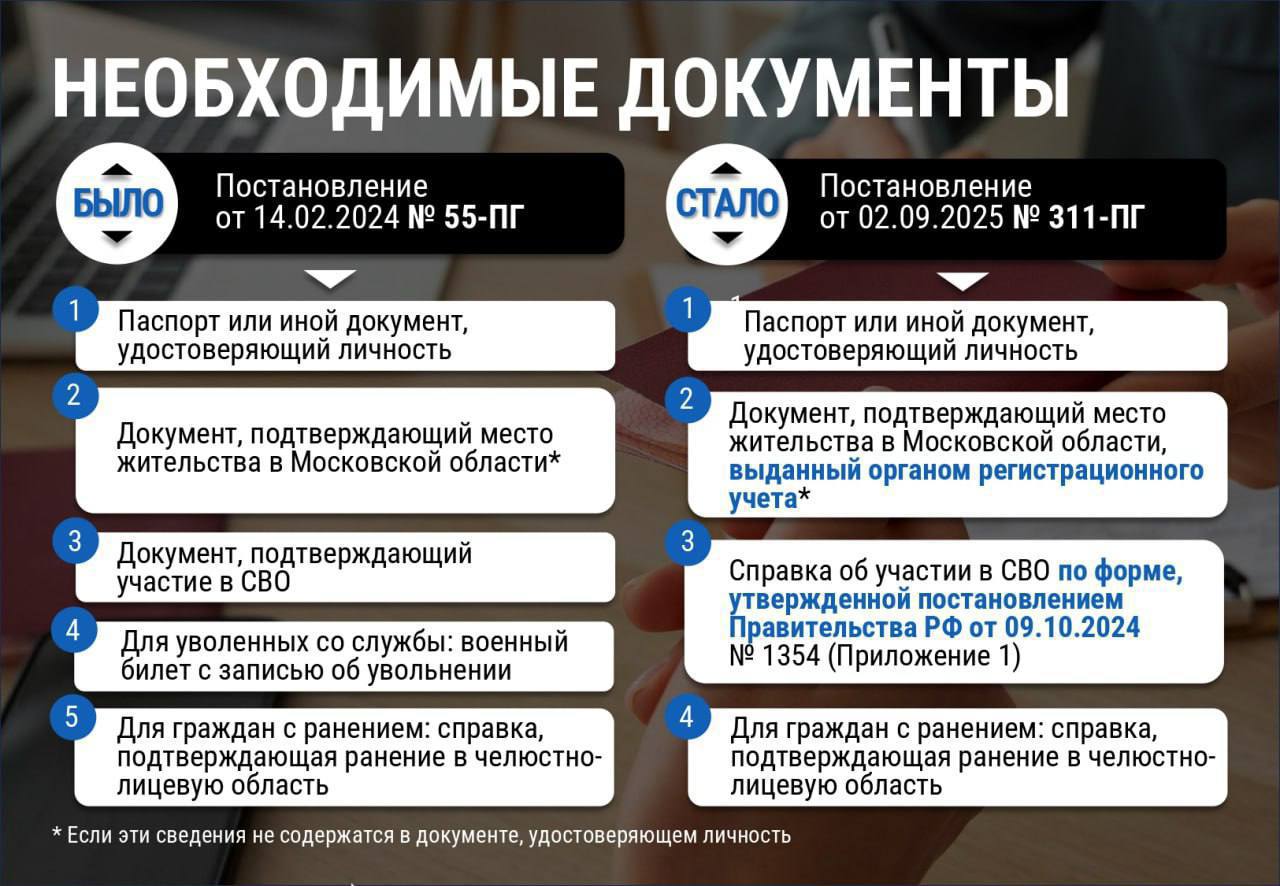 НЕОБХОДИМЫЕ ДОКУМЕНТЫ

БЫЛО

Постановление от 14.02.2024 № 55-ПГ

1 Паспорт или иной документ, удостоверяющий личность

2 Документ, подтверждающий место жительства в Московской области*

3 Документ, подтверждающий участие в СВО

4 Для уволенных со службы: военный билет с записью об увольнении

5 Для граждан с ранением: справка, подтверждающая ранение в челюстно-лицевую область

СТАЛО

Постановление от 02.09.2025 № 311-ПГ

1 Паспорт или иной документ, удостоверяющий личность

2 Документ, подтверждающий место жительства в Московской области, выданный органом регистрационного учета*

3 Справка об участии в СВО по форме, утвержденной постановлением Правительства РФ от 09.10.2024 № 1354 (Приложение 1)

4 Для граждан с ранением: справка, подтверждающая ранение в челюстно-лицевую область

* Если эти сведения не содержатся в документе, удостоверяющем личность